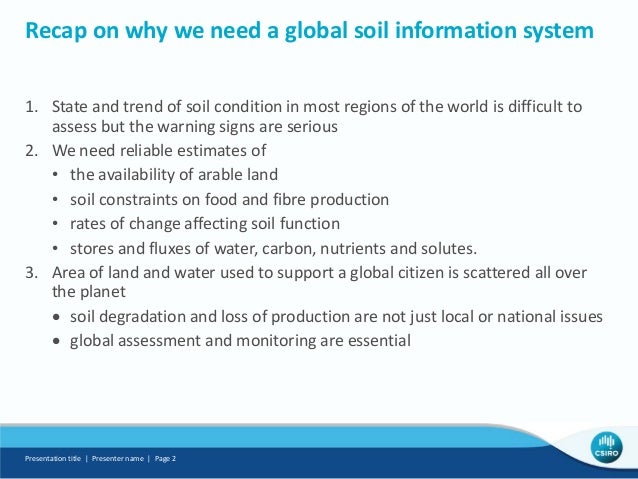 Recap on why we need a global soil information system

1. State and trend of soil condition in most regions of the world is difficult to assess but the warning signs are serious
2. We need reliable estimates of
   • the availability of arable land
   • soil constraints on food and fibre production
   • rates of change affecting soil function
   • stores and fluxes of water, carbon, nutrients and solutes.
3. Area of land and water used to support a global citizen is scattered all over the planet
   • soil degradation and loss of production are not just local or national issues
   • global assessment and monitoring are essential

Presentation title | Presenter name | Page 2

CSIRO